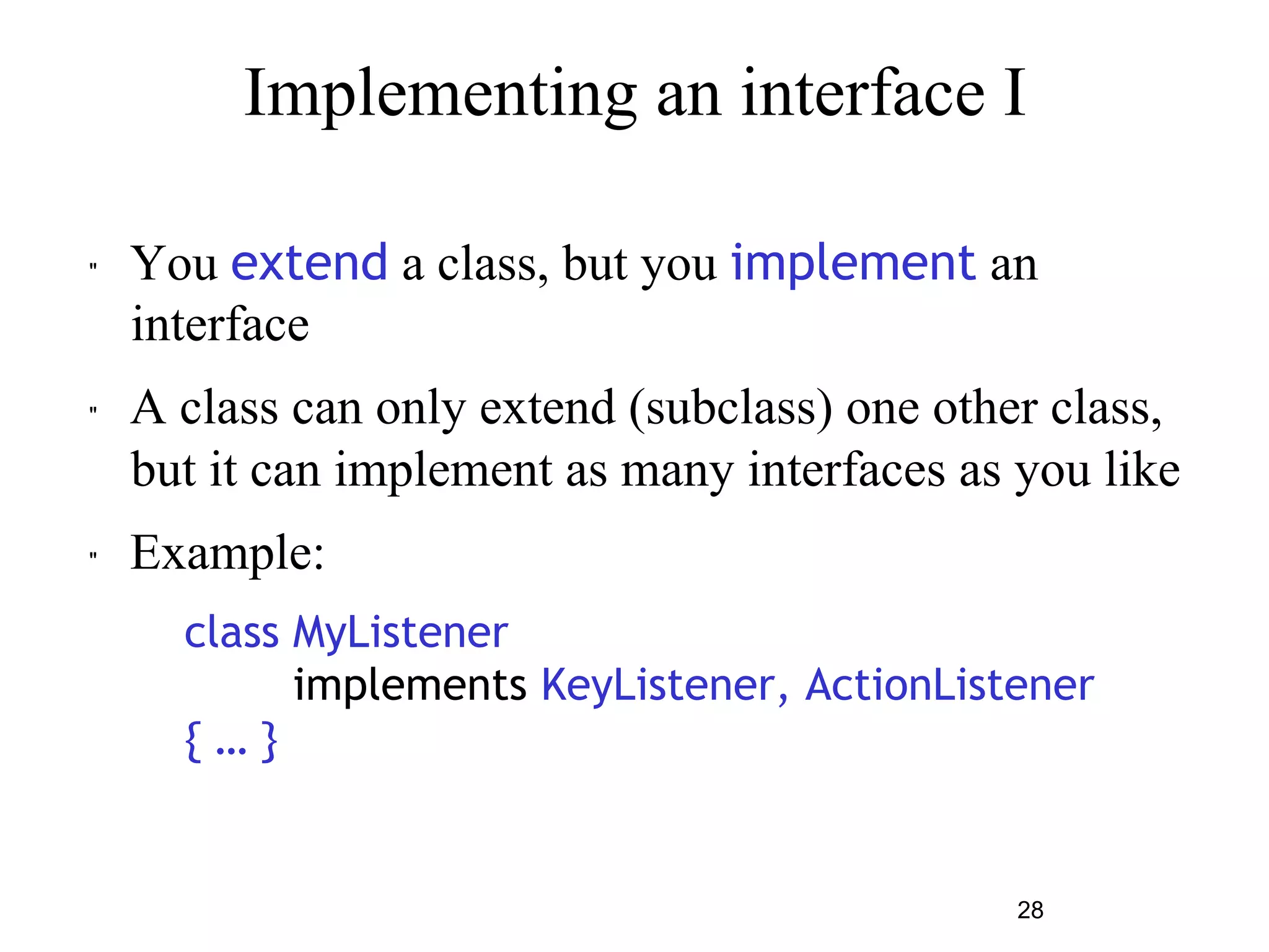 Implementing an interface I

" You extend a class, but you implement an interface

" A class can only extend (subclass) one other class, but it can implement as many interfaces as you like

" Example:

class MyListener
implements KeyListener, ActionListener
{ … }

28